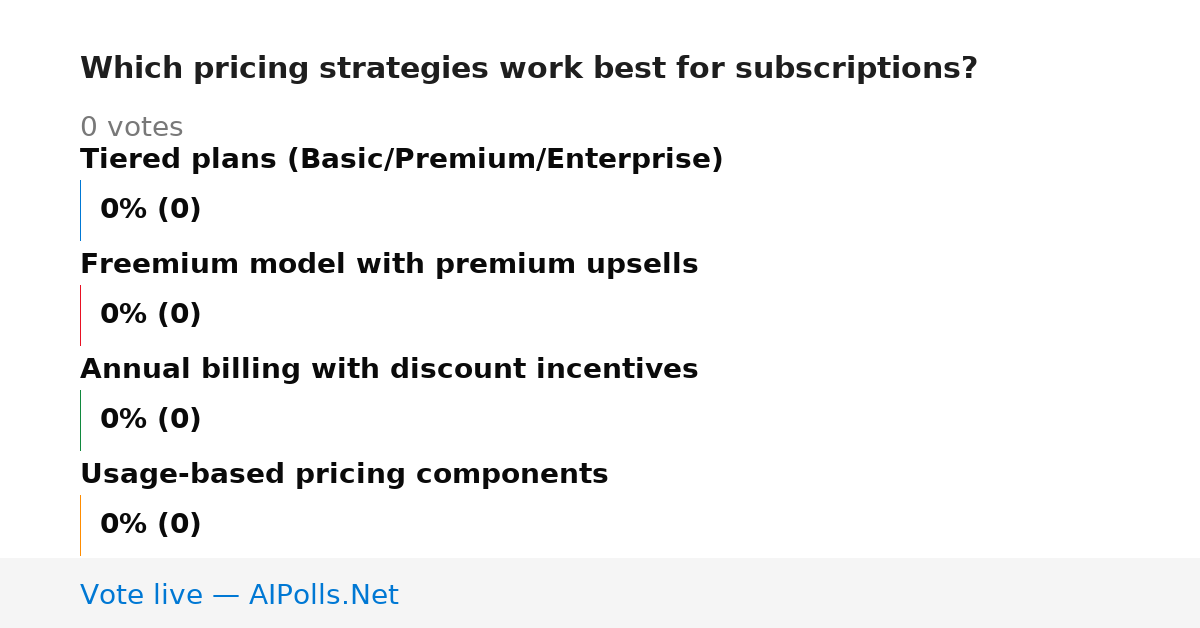 Which pricing strategies work best for subscriptions?

0 votes

Tiered plans (Basic/Premium/Enterprise)

0% (0)

Freemium model with premium upsells

0% (0)

Annual billing with discount incentives

0% (0)

Usage-based pricing components

0% (0)

Vote live — AIPolls.Net